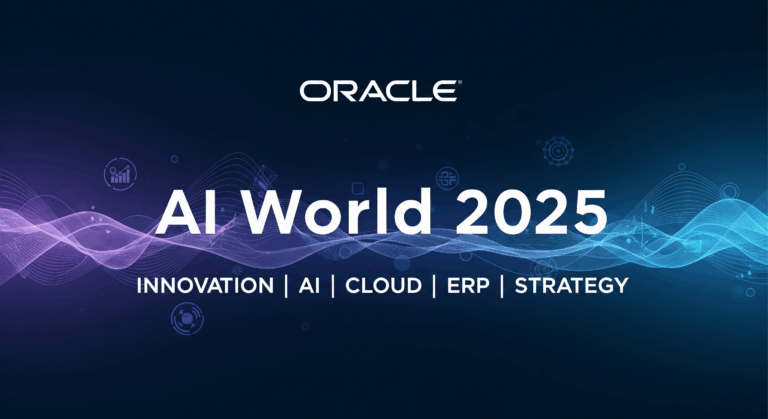 ORACLE

AI World 2025

INNOVATION | AI | CLOUD | ERP | STRATEGY